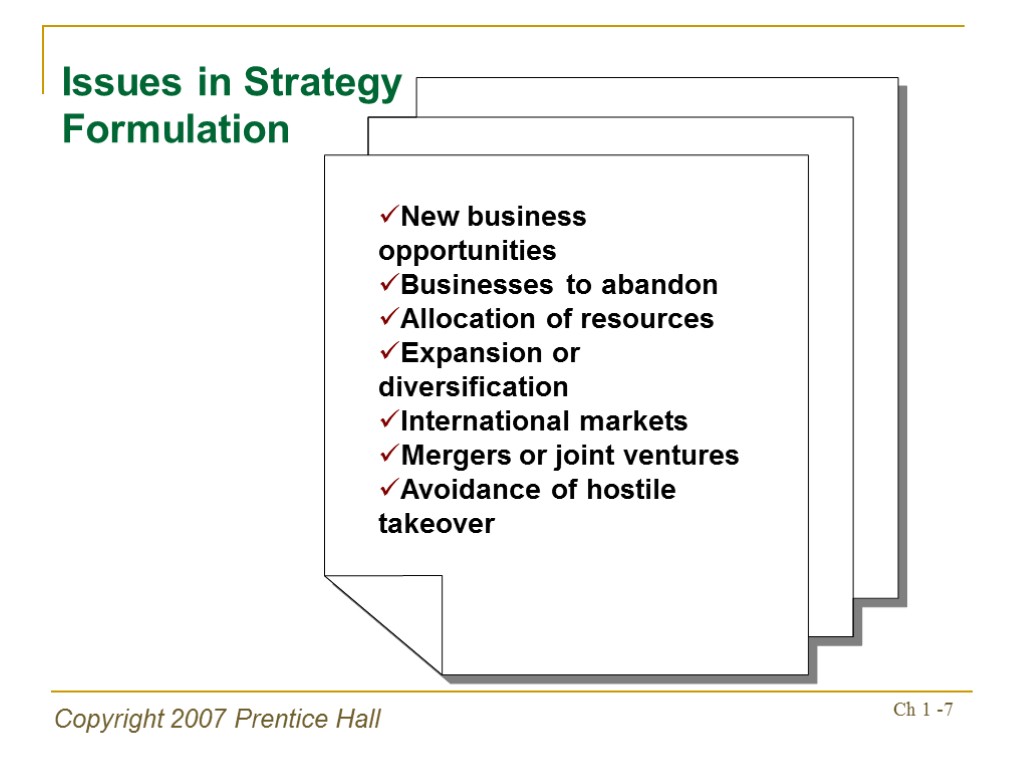 Issues in Strategy Formulation

✓New business opportunities
✓Businesses to abandon
✓Allocation of resources
✓Expansion or diversification
✓International markets
✓Mergers or joint ventures
✓Avoidance of hostile takeover

Copyright 2007 Prentice Hall

Ch 1 -7